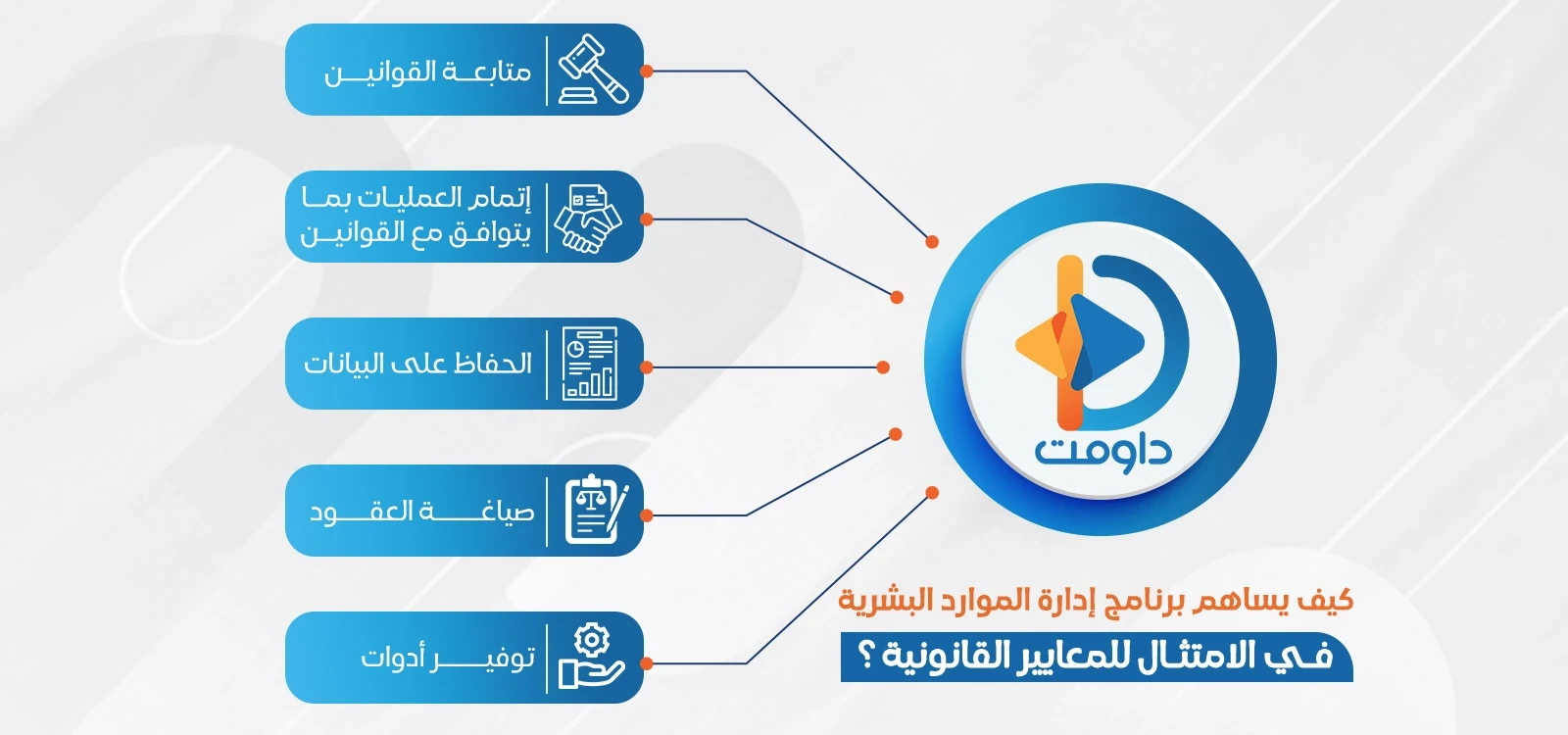 متابعة القوانين

إتمام العمليات بما يتوافق مع القوانين

الحفاظ على البيانات

صياغة العقود

توفير أدوات

داومت

كيف يساهم برنامج إدارة الموارد البشرية

في الامتثال للمعايير القانونية ؟